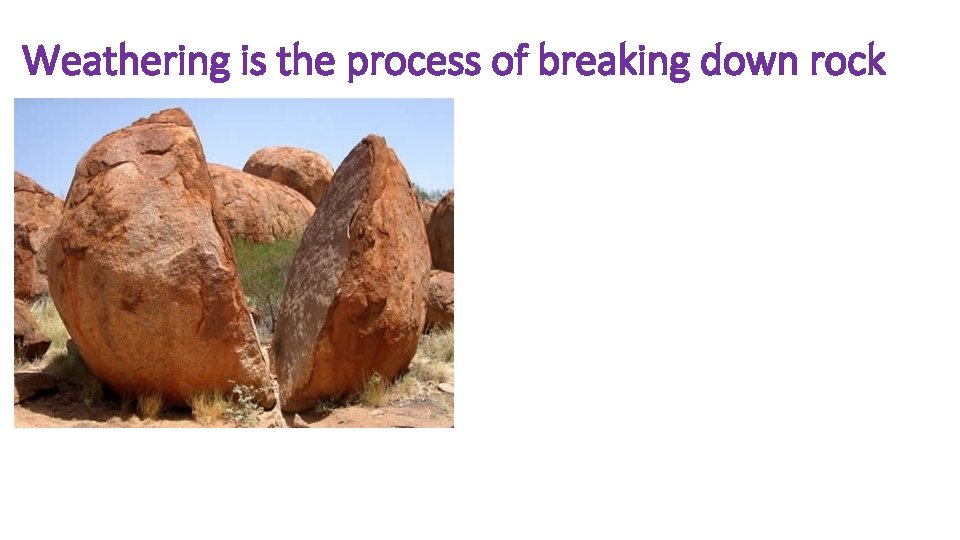 Weathering is the process of breaking down rock